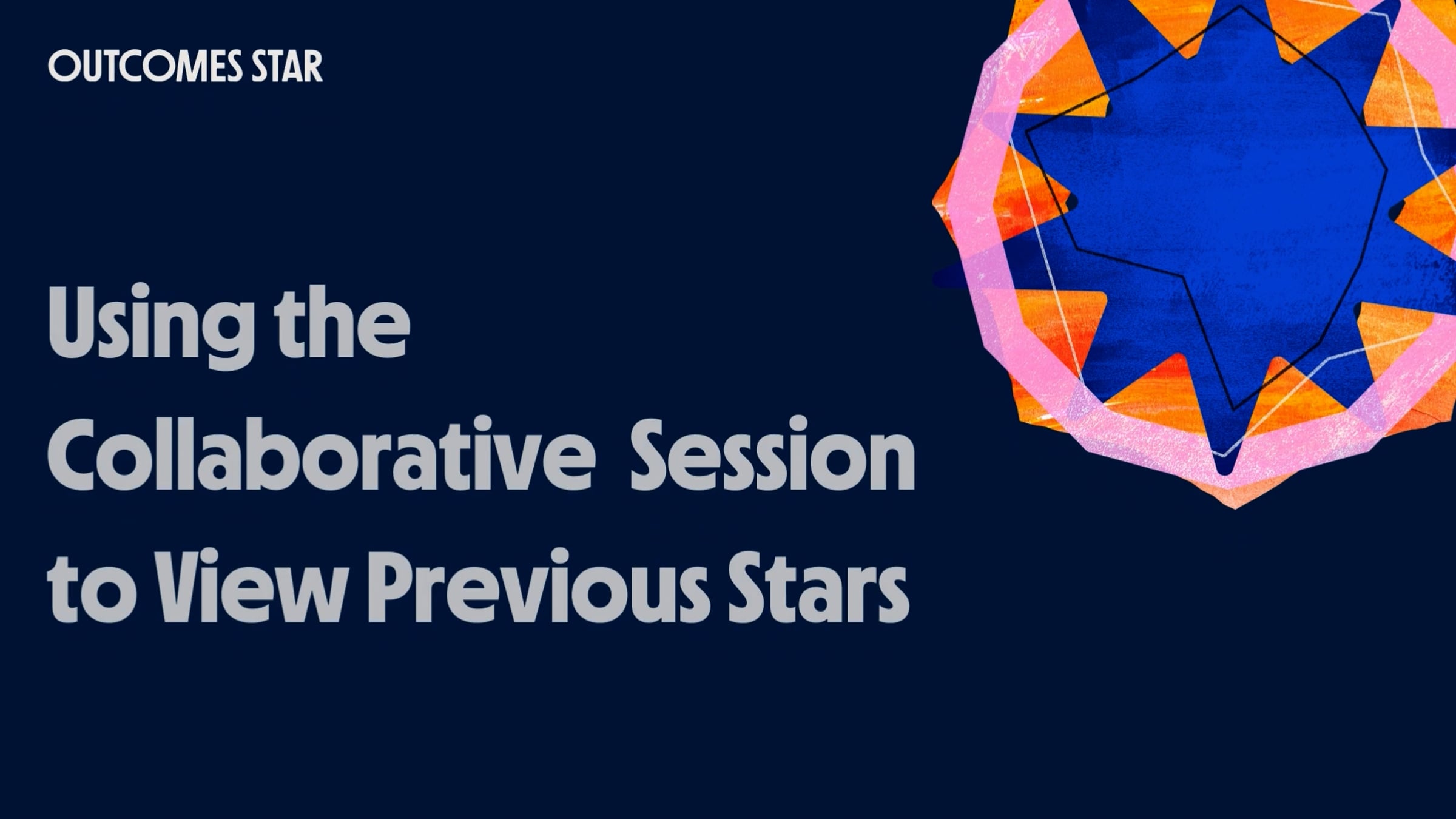 OUTCOMES STAR

Using the Collaborative Session to View Previous Stars